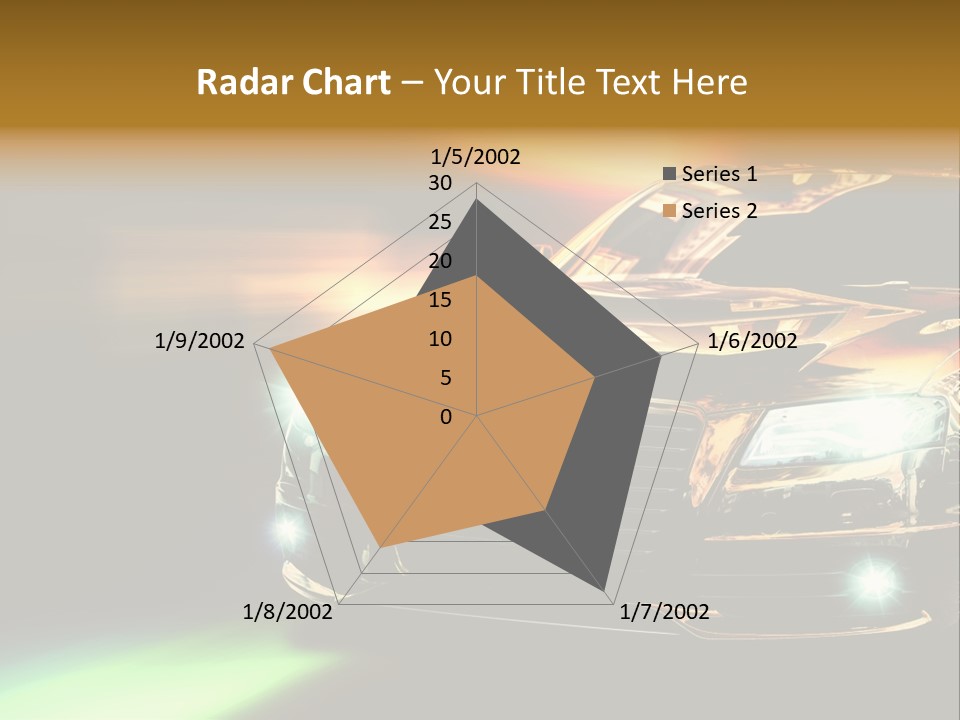 Radar Chart – Your Title Text Here

1/5/2002
30
25
20
15
10
5
0
1/6/2002
1/7/2002
1/8/2002
1/9/2002

Series 1
Series 2